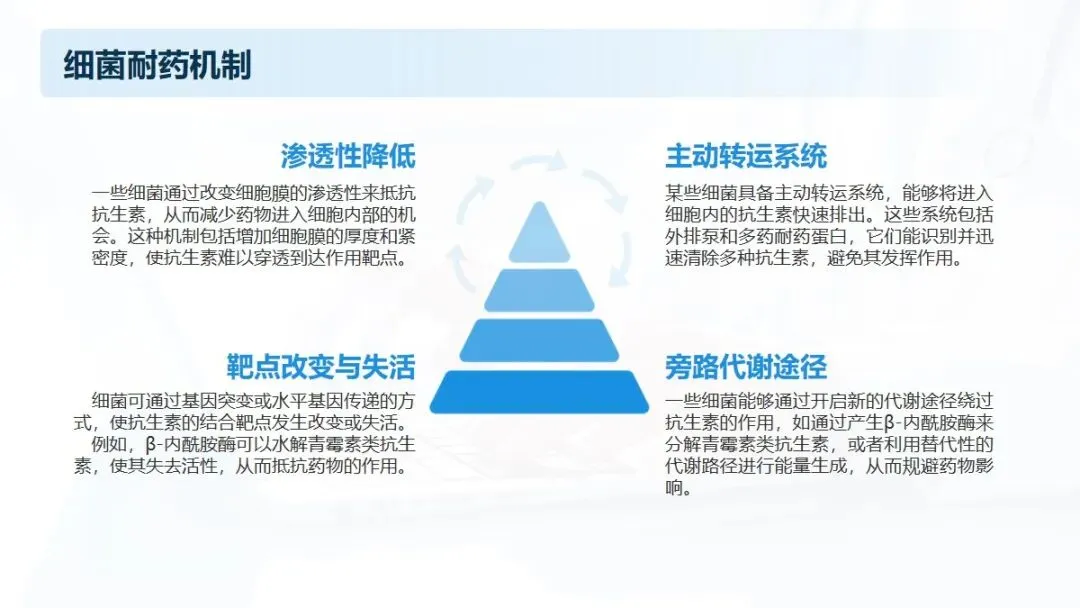 细菌耐药机制

渗透性降低

一些细菌通过改变细胞膜的渗透性来抵抗抗生素，从而减少药物进入细胞内部的机会。这种机制包括增加细胞膜的厚度和紧密度，使抗生素难以穿透到达作用靶点。

靶点改变与失活

细菌可通过基因突变或水平基因传递的方式，使抗生素的结合靶点发生改变或失活。例如，β-内酰胺酶可以水解青霉素类抗生素，使其失去活性，从而抵抗药物的作用。

主动转运系统

某些细菌具备主动转运系统，能够将进入细胞内的抗生素快速排出。这些系统包括外排泵和多药耐药蛋白，它们能识别并迅速清除多种抗生素，避免其发挥作用。

旁路代谢途径

一些细菌能够通过开启新的代谢途径绕过抗生素的作用，如通过产生β-内酰胺酶来分解青霉素类抗生素，或者利用替代性的代谢路径进行能量生成，从而规避药物影响。